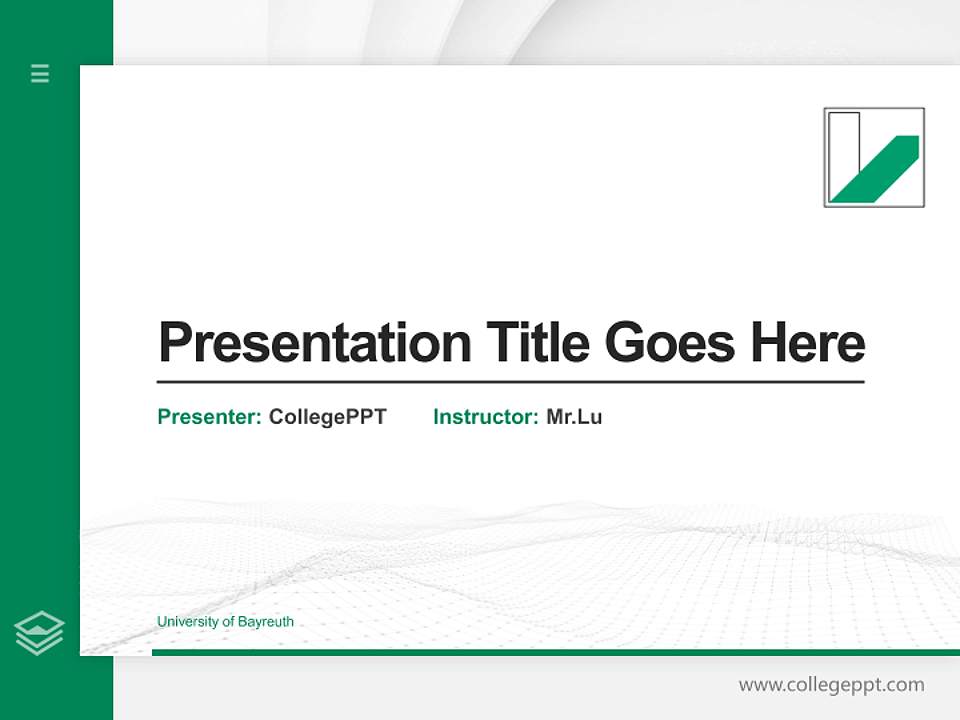 Presentation Title Goes Here

Presenter: CollegePPT Instructor: Mr.Lu

University of Bayreuth

www.collegeppt.com